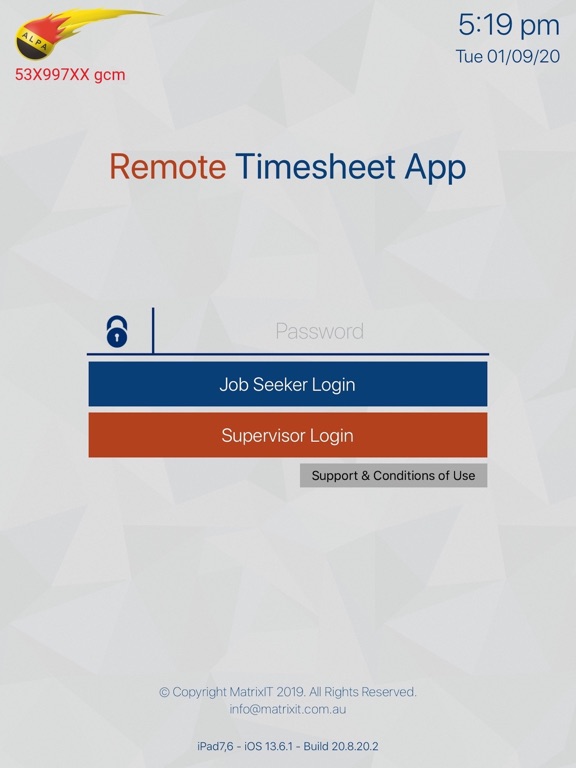 ALPA
53X997XX gcm

5:19 pm
Tue 01/09/20

Remote Timesheet App

Password

Job Seeker Login

Supervisor Login

Support & Conditions of Use

© Copyright MatrixIT 2019. All Rights Reserved.
info@matrixit.com.au

iPad7,6 - iOS 13.6.1 - Build 20.8.20.2